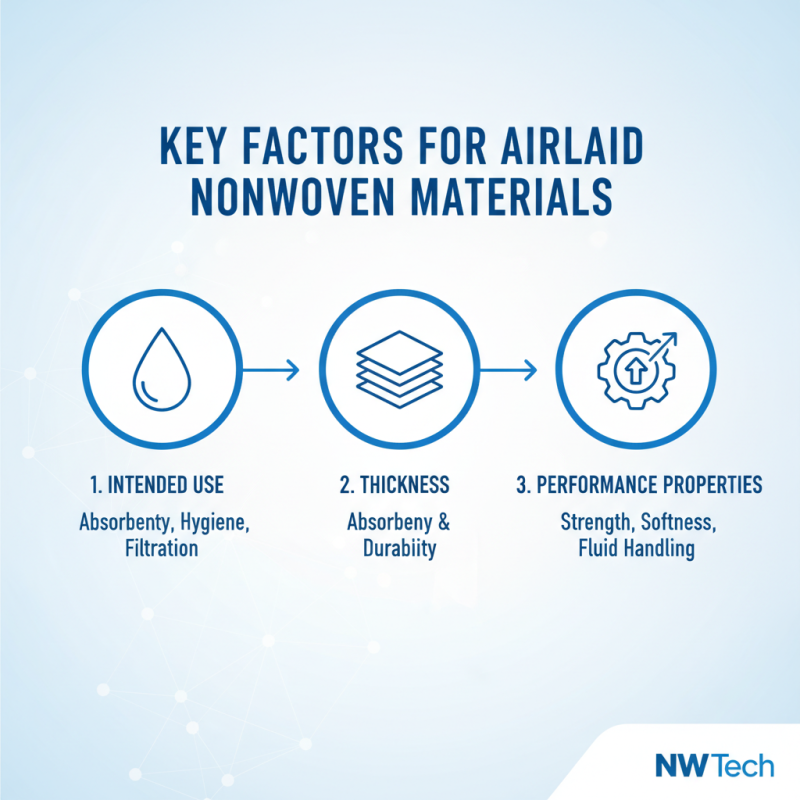 KEY FACTORS FOR AIRLAID NONWOVEN MATERIALS

1. INTENDED USE
Absorbenty, Hygiene, Filtration

2. THICKNESS
Absorbeny & Durabiity

3. PERFORMANCE PROPERTIES
Strength, Softness, Fluid Handling

NWTech